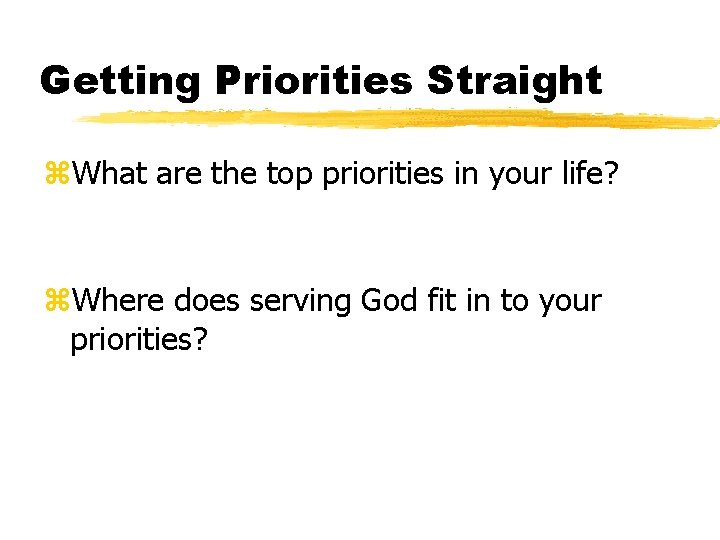 Getting Priorities Straight

⌘What are the top priorities in your life?

⌘Where does serving God fit in to your priorities?